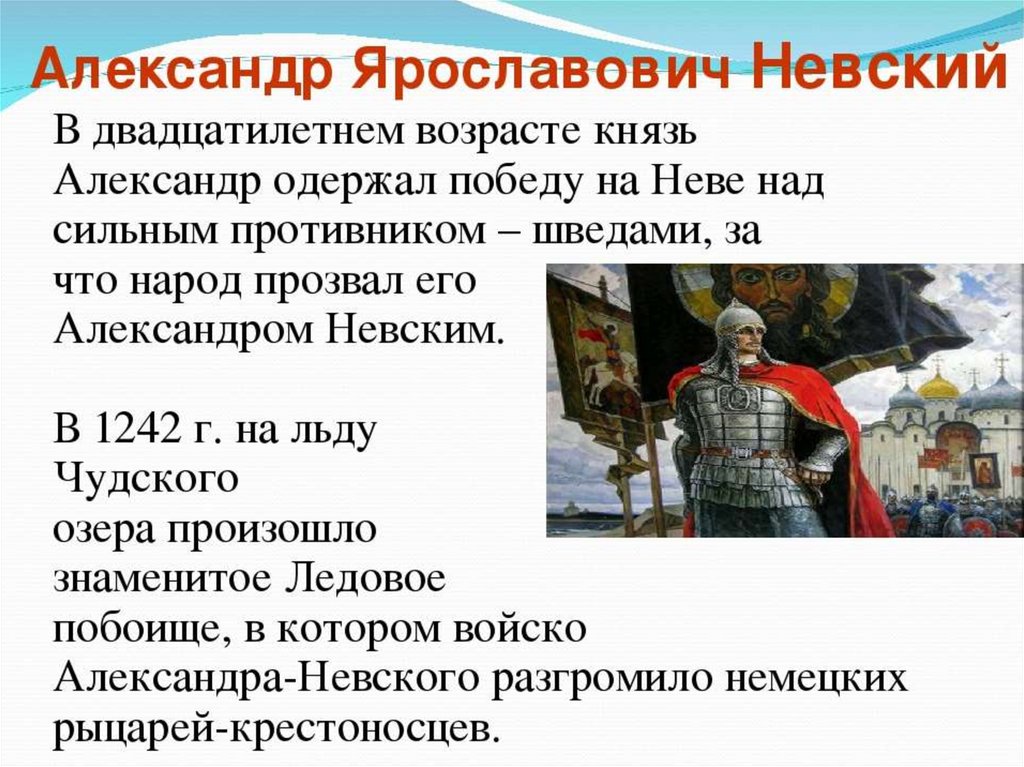 Александр Ярославович Невский

В двадцатилетнем возрасте князь Александр одержал победу на Неве над сильным противником – шведами, за что народ прозвал его Александром Невским.

В 1242 г. на льду Чудского озера произошло знаменитое Ледовое побоище, в котором войско Александра-Невского разгромило немецких рыцарей-крестоносцев.